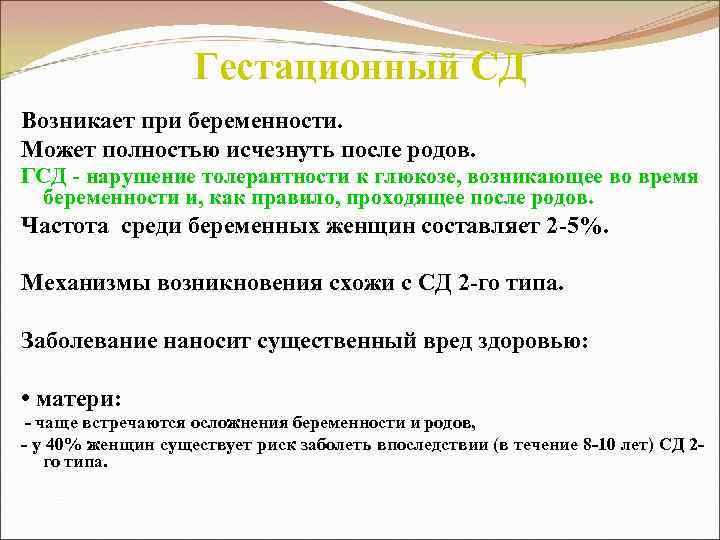 Гестационный СД

Возникает при беременности.

Может полностью исчезнуть после родов.

ГСД - нарушение толерантности к глюкозе, возникающее во время беременности и, как правило, проходящее после родов.

Частота среди беременных женщин составляет 2-5%.

Механизмы возникновения схожи с СД 2-го типа.

Заболевание наносит существенный вред здоровью:

• матери:

- чаще встречаются осложнения беременности и родов,

- у 40% женщин существует риск заболеть впоследствии (в течение 8-10 лет) СД 2-го типа.